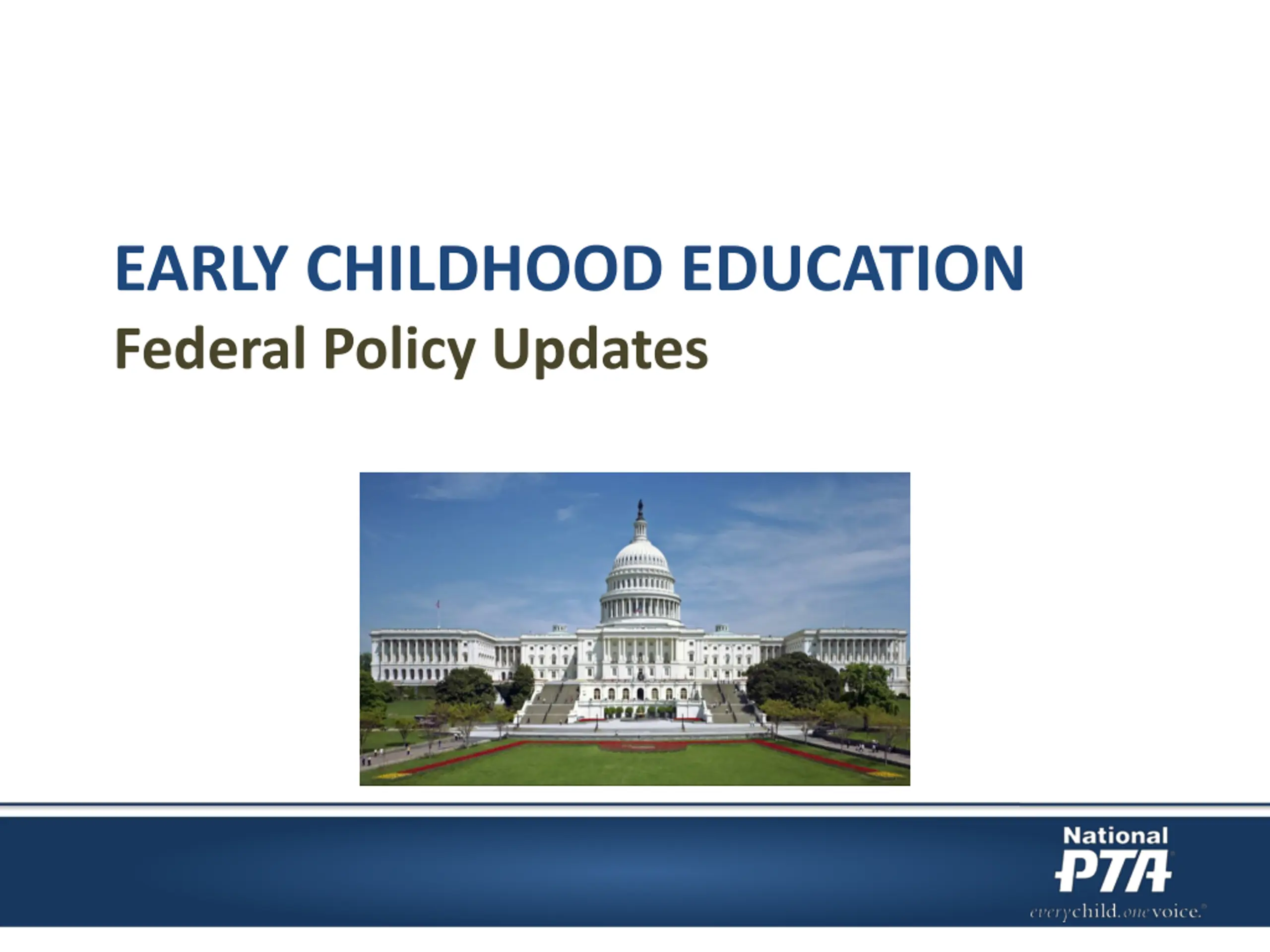 EARLY CHILDHOOD EDUCATION

Federal Policy Updates

National PTA

everychild.onevoice.